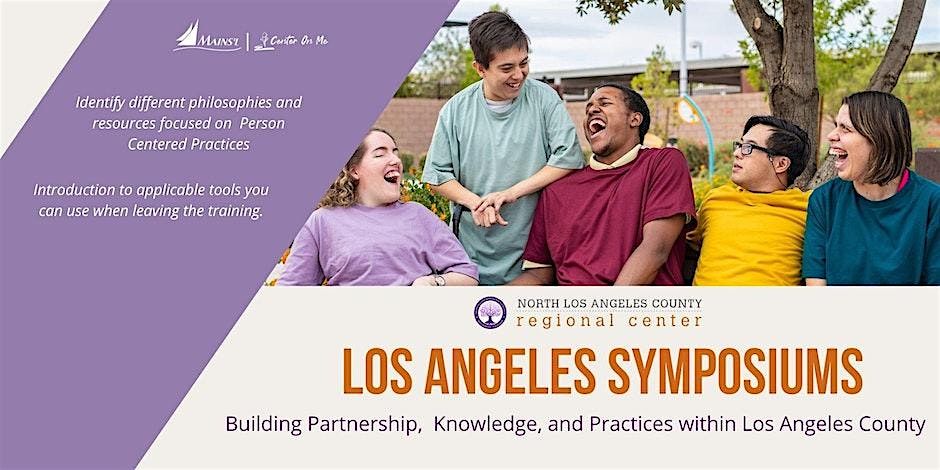 MAINS'L | Center On Me

Identify different philosophies and resources focused on Person Centered Practices

Introduction to applicable tools you can use when leaving the training.

NORTH LOS ANGELES COUNTY
regional center

LOS ANGELES SYMPOSIUMS

Building Partnership, Knowledge, and Practices within Los Angeles County